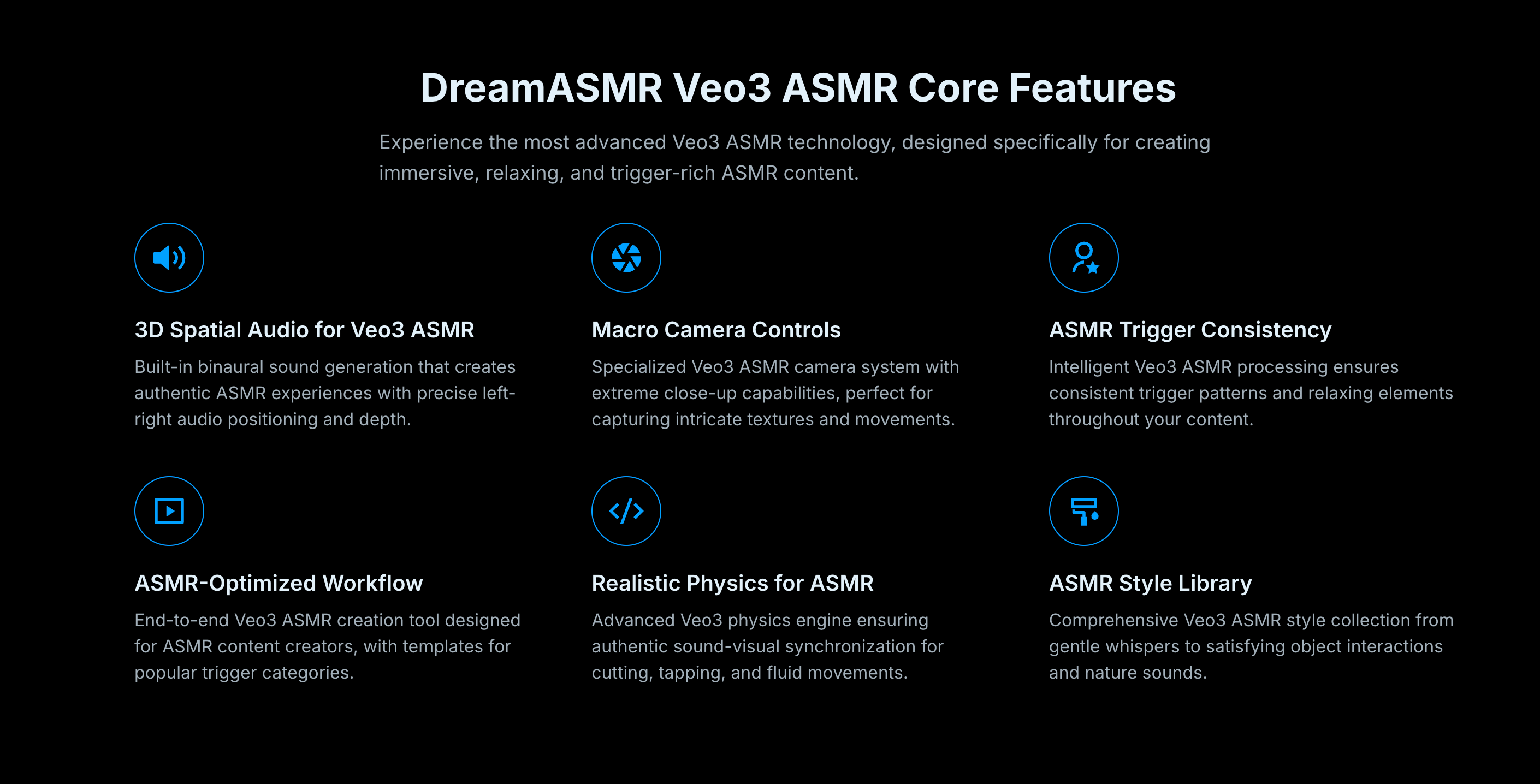 DreamASMR Veo3 ASMR Core Features

Experience the most advanced Veo3 ASMR technology, designed specifically for creating immersive, relaxing, and trigger-rich ASMR content.

3D Spatial Audio for Veo3 ASMR

Built-in binaural sound generation that creates authentic ASMR experiences with precise left-right audio positioning and depth.

Macro Camera Controls

Specialized Veo3 ASMR camera system with extreme close-up capabilities, perfect for capturing intricate textures and movements.

ASMR Trigger Consistency

Intelligent Veo3 ASMR processing ensures consistent trigger patterns and relaxing elements throughout your content.

ASMR-Optimized Workflow

End-to-end Veo3 ASMR creation tool designed for ASMR content creators, with templates for popular trigger categories.

Realistic Physics for ASMR

Advanced Veo3 physics engine ensuring authentic sound-visual synchronization for cutting, tapping, and fluid movements.

ASMR Style Library

Comprehensive Veo3 ASMR style collection from gentle whispers to satisfying object interactions and nature sounds.